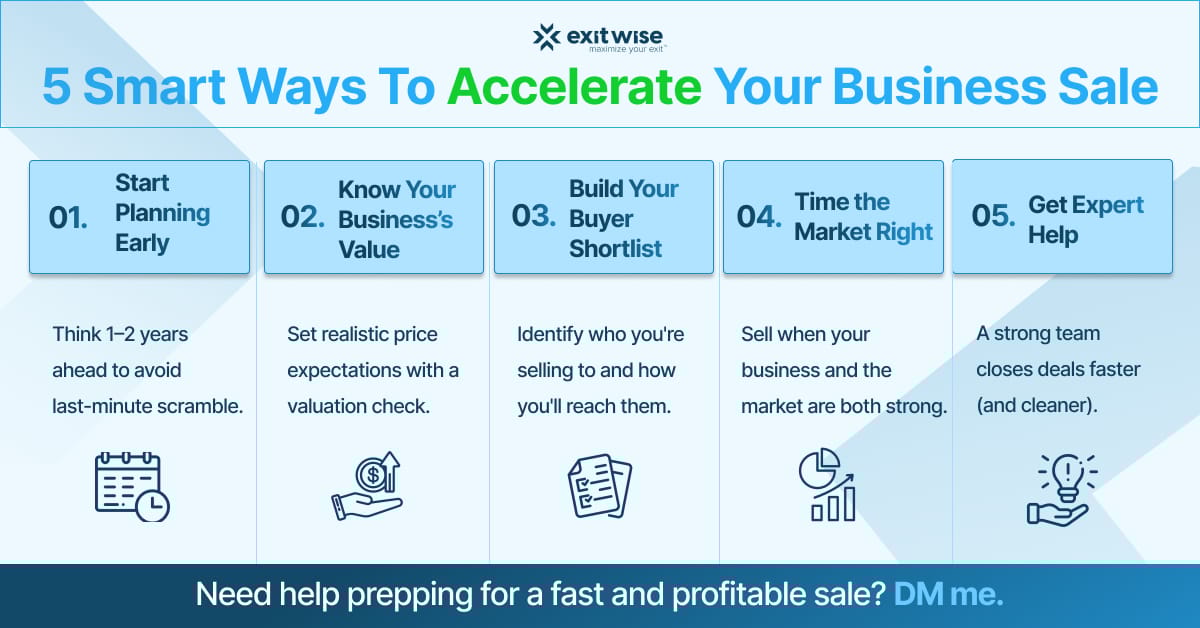 exit wise
maximize your exit™

5 Smart Ways To Accelerate Your Business Sale

01. Start Planning Early

Think 1–2 years ahead to avoid last-minute scramble.

02. Know Your Business's Value

Set realistic price expectations with a valuation check.

03. Build Your Buyer Shortlist

Identify who you're selling to and how you'll reach them.

04. Time the Market Right

Sell when your business and the market are both strong.

05. Get Expert Help

A strong team closes deals faster (and cleaner).

Need help prepping for a fast and profitable sale? DM me.